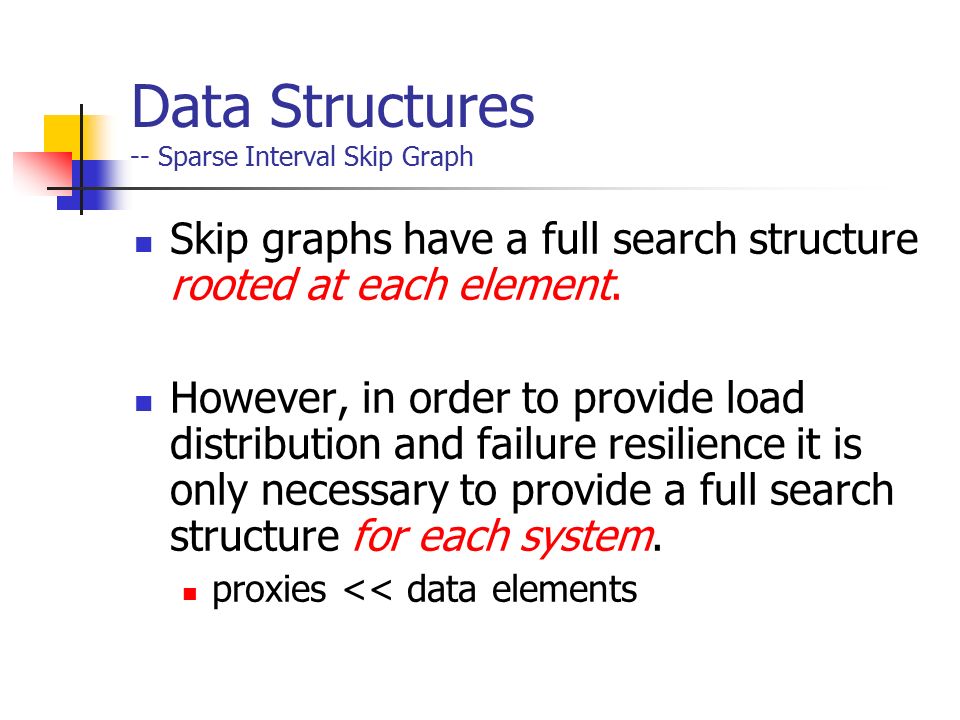 Data Structures
-- Sparse Interval Skip Graph

Skip graphs have a full search structure rooted at each element.

However, in order to provide load distribution and failure resilience it is only necessary to provide a full search structure for each system.

proxies << data elements